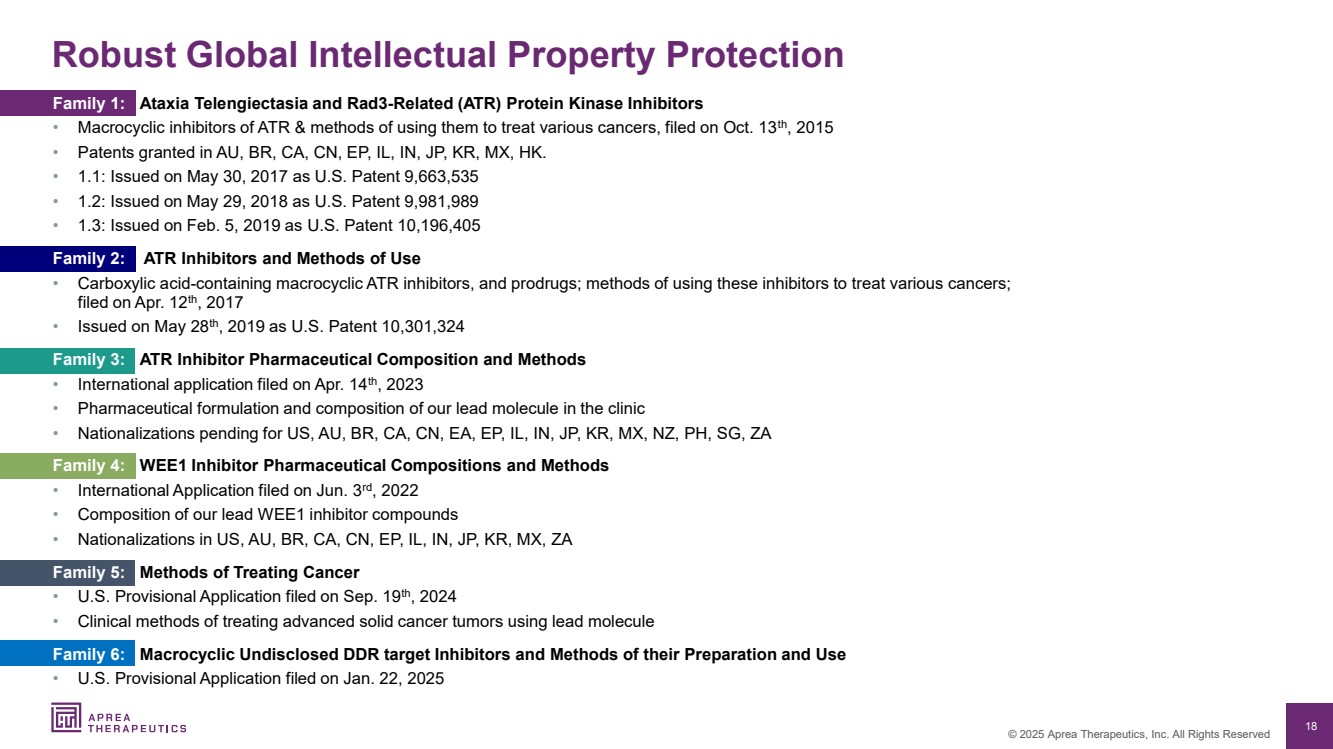 Robust Global Intellectual Property Protection

Family 1: Ataxia Telengiectasia and Rad3-Related (ATR) Protein Kinase Inhibitors
• Macrocyclic inhibitors of ATR & methods of using them to treat various cancers, filed on Oct. 13$^{th}$, 2015
• Patents granted in AU, BR, CA, CN, EP, IL, IN, JP, KR, MX, HK.
• 1.1: Issued on May 30, 2017 as U.S. Patent 9,663,535
• 1.2: Issued on May 29, 2018 as U.S. Patent 9,981,989
• 1.3: Issued on Feb. 5, 2019 as U.S. Patent 10,196,405

Family 2: ATR Inhibitors and Methods of Use
• Carboxylic acid-containing macrocyclic ATR inhibitors, and prodrugs; methods of using these inhibitors to treat various cancers; filed on Apr. 12$^{th}$, 2017
• Issued on May 28$^{th}$, 2019 as U.S. Patent 10,301,324

Family 3: ATR Inhibitor Pharmaceutical Composition and Methods
• International application filed on Apr. 14$^{th}$, 2023
• Pharmaceutical formulation and composition of our lead molecule in the clinic
• Nationalizations pending for US, AU, BR, CA, CN, EA, EP, IL, IN, JP, KR, MX, NZ, PH, SG, ZA

Family 4: WEE1 Inhibitor Pharmaceutical Compositions and Methods
• International Application filed on Jun. 3$^{rd}$, 2022
• Composition of our lead WEE1 inhibitor compounds
• Nationalizations in US, AU, BR, CA, CN, EP, IL, IN, JP, KR, MX, ZA

Family 5: Methods of Treating Cancer
• U.S. Provisional Application filed on Sep. 19$^{th}$, 2024
• Clinical methods of treating advanced solid cancer tumors using lead molecule

Family 6: Macrocyclic Undisclosed DDR target Inhibitors and Methods of their Preparation and Use
• U.S. Provisional Application filed on Jan. 22, 2025

APREA THERAPEUTICS
© 2025 Aprea Therapeutics, Inc. All Rights Reserved
18